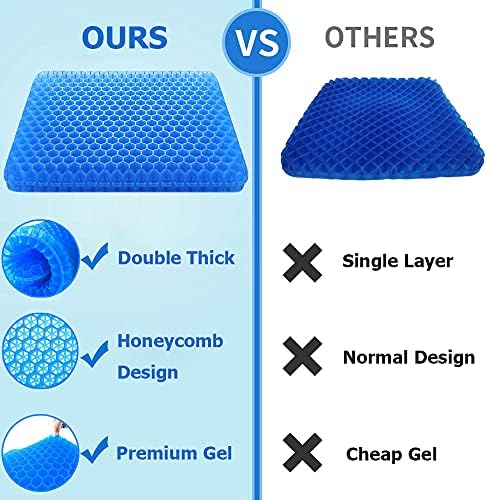 OURS

VS

OTHERS

Double Thick

Honeycomb Design

Premium Gel

Single Layer

Normal Design

Cheap Gel